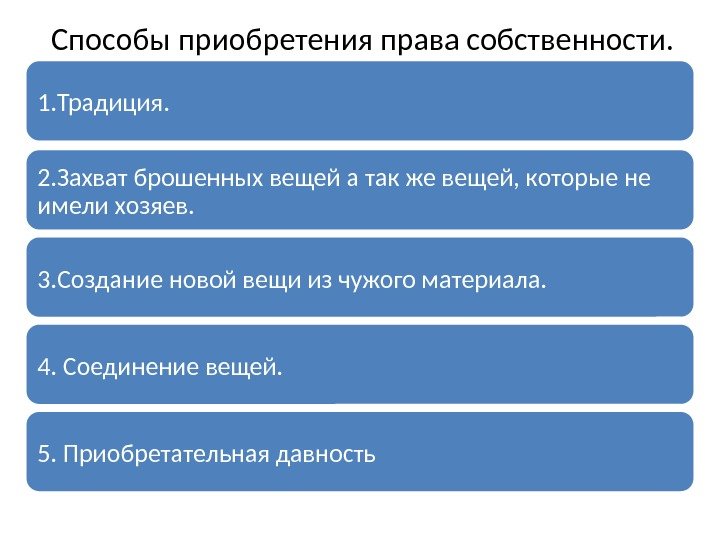 Способы приобретения права собственности.

1.Традиция.

2.Захват брошенных вещей а так же вещей, которые не имели хозяев.

3.Создание новой вещи из чужого материала.

4. Соединение вещей.

5. Приобретательная давность